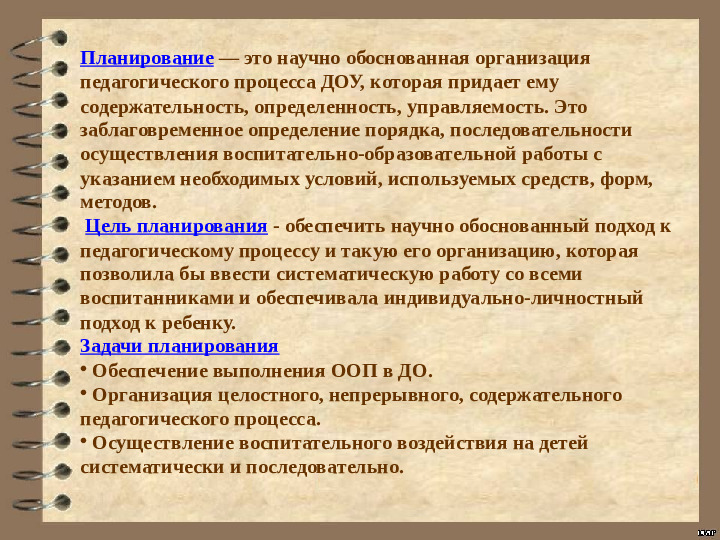 Планирование — это научно обоснованная организация педагогического процесса ДОУ, которая придает ему содержательность, определенность, управляемость. Это заблаговременное определение порядка, последовательности осуществления воспитательно-образовательной работы с указанием необходимых условий, используемых средств, форм, методов.

Цель планирования - обеспечить научно обоснованный подход к педагогическому процессу и такую его организацию, которая позволила бы ввести систематическую работу со всеми воспитанниками и обеспечивала индивидуально-личностный подход к ребенку.

Задачи планирования

• Обеспечение выполнения ООП в ДО.

• Организация целостного, непрерывного, содержательного педагогического процесса.

• Осуществление воспитательного воздействия на детей систематически и последовательно.